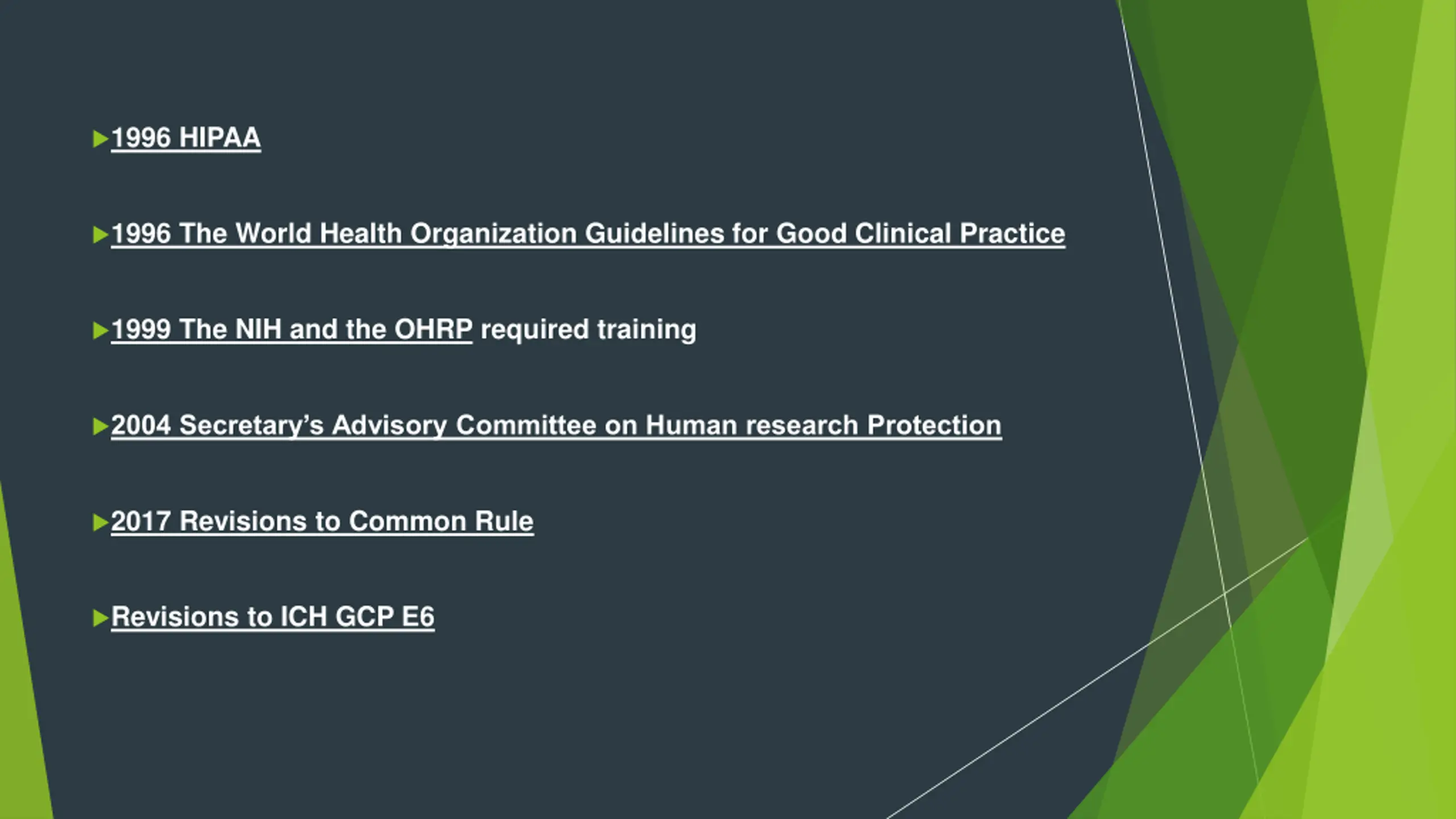 1996 HIPAA

1996 The World Health Organization Guidelines for Good Clinical Practice

1999 The NIH and the OHRP required training

2004 Secretary's Advisory Committee on Human research Protection

2017 Revisions to Common Rule

Revisions to ICH GCP E6